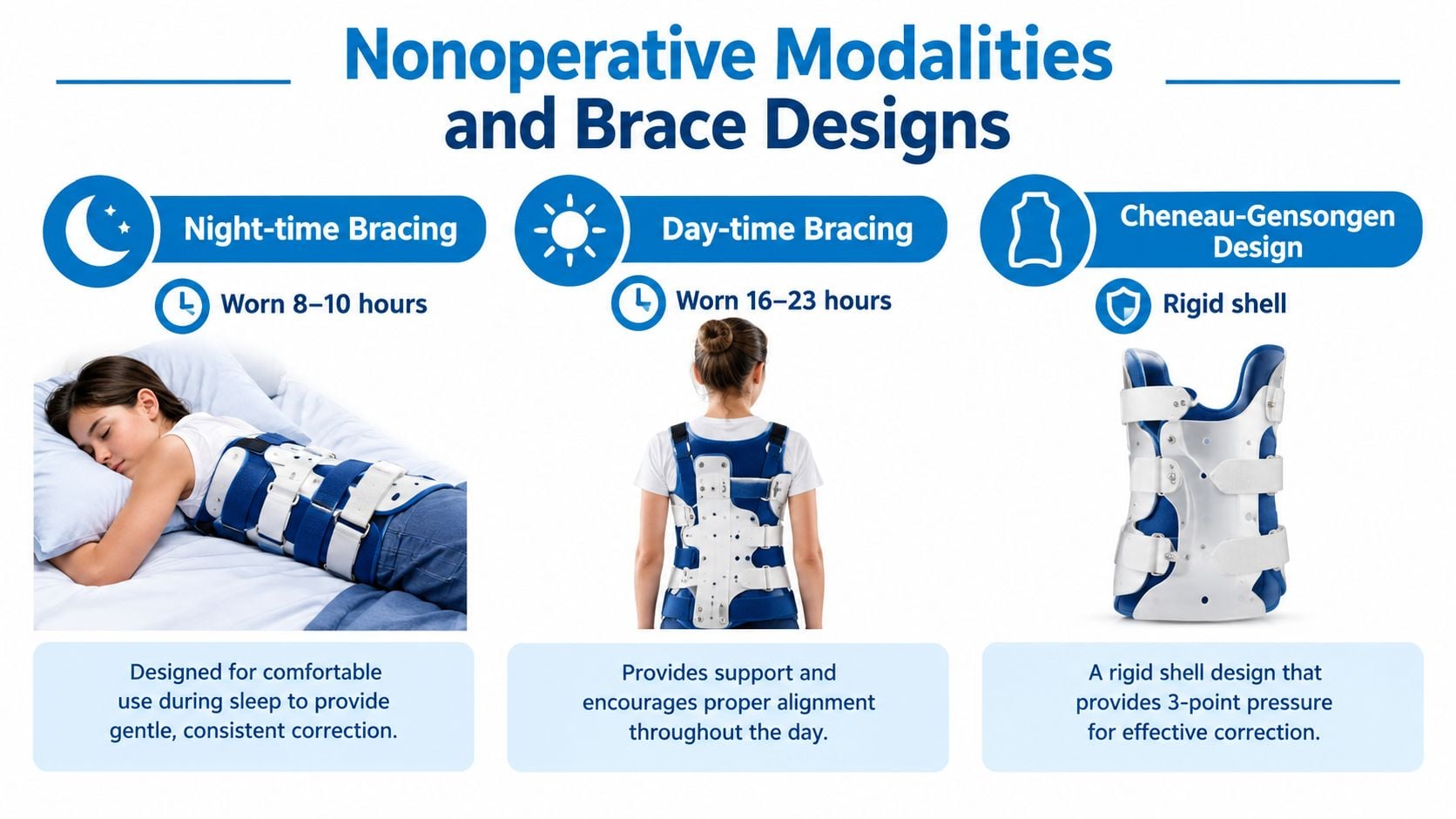 Nonoperative Modalities and Brace Designs

Night-time Bracing

Worn 8–10 hours

Designed for comfortable use during sleep to provide gentle, consistent correction.

Day-time Bracing

Worn 16–23 hours

Provides support and encourages proper alignment throughout the day.

Cheneau-Gensongen Design

Rigid shell

A rigid shell design that provides 3-point pressure for effective correction.